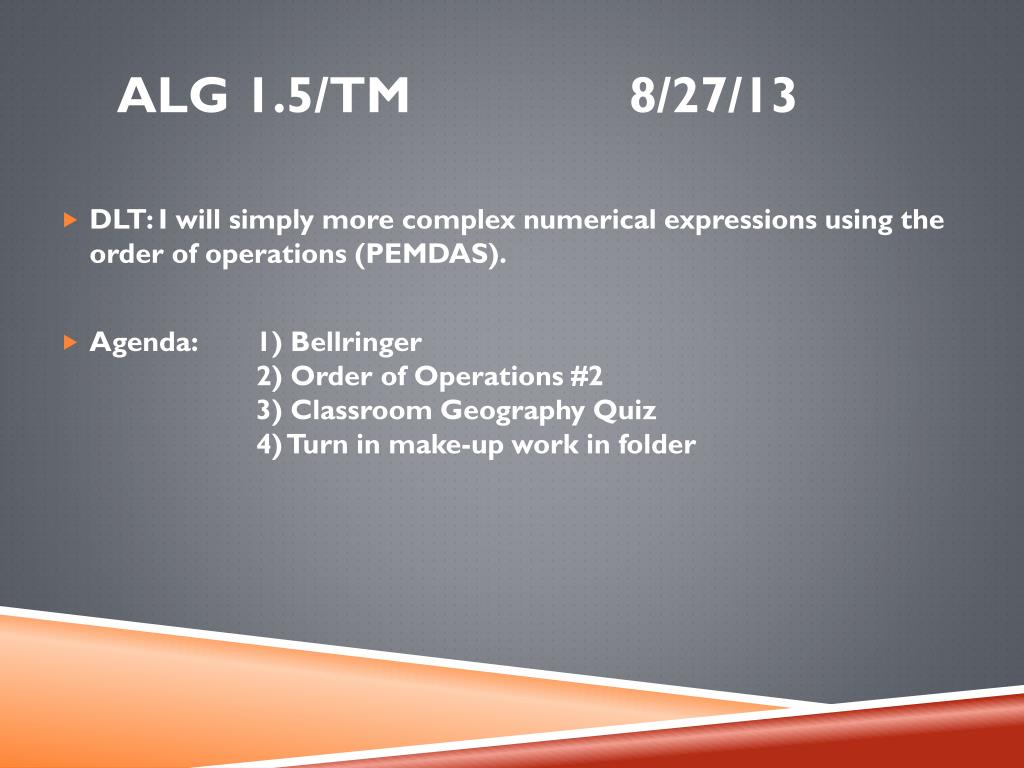 ALG 1.5/TM 8/27/13

DLT: I will simply more complex numerical expressions using the order of operations (PEMDAS).

Agenda: 1) Bellringer
2) Order of Operations #2
3) Classroom Geography Quiz
4) Turn in make-up work in folder